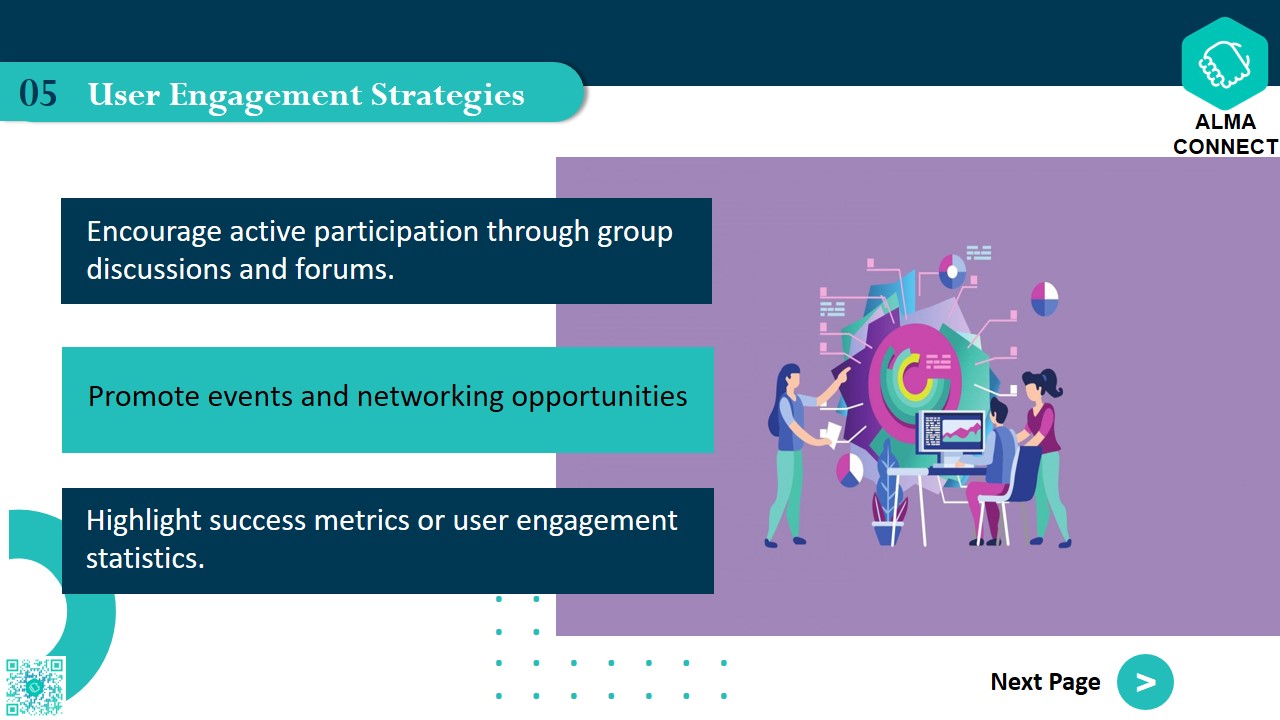 05 User Engagement Strategies

ALMA CONNECT

Encourage active participation through group discussions and forums.

Promote events and networking opportunities

Highlight success metrics or user engagement statistics.

Next Page >